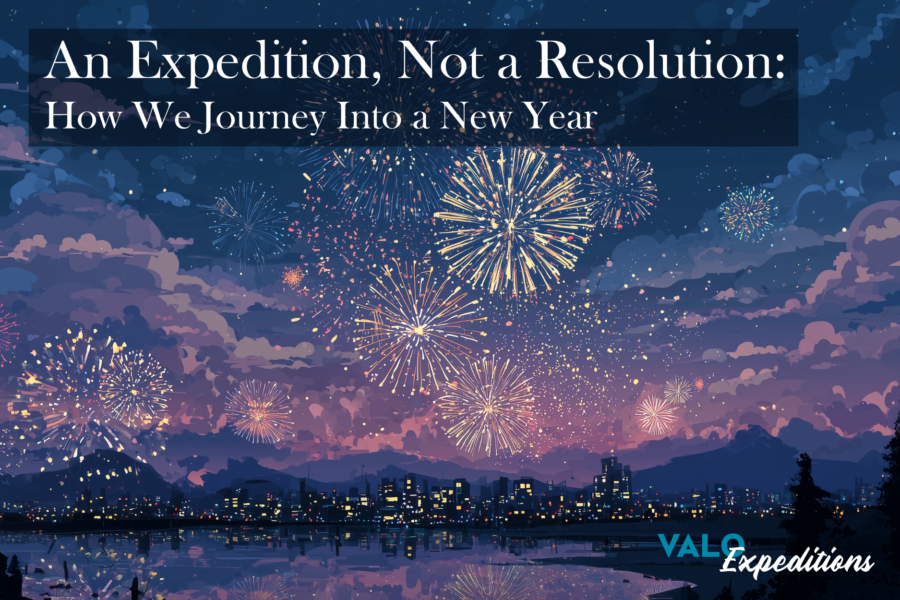 An Expedition, Not a Resolution:
How We Journey Into a New Year

VALO
Expeditions